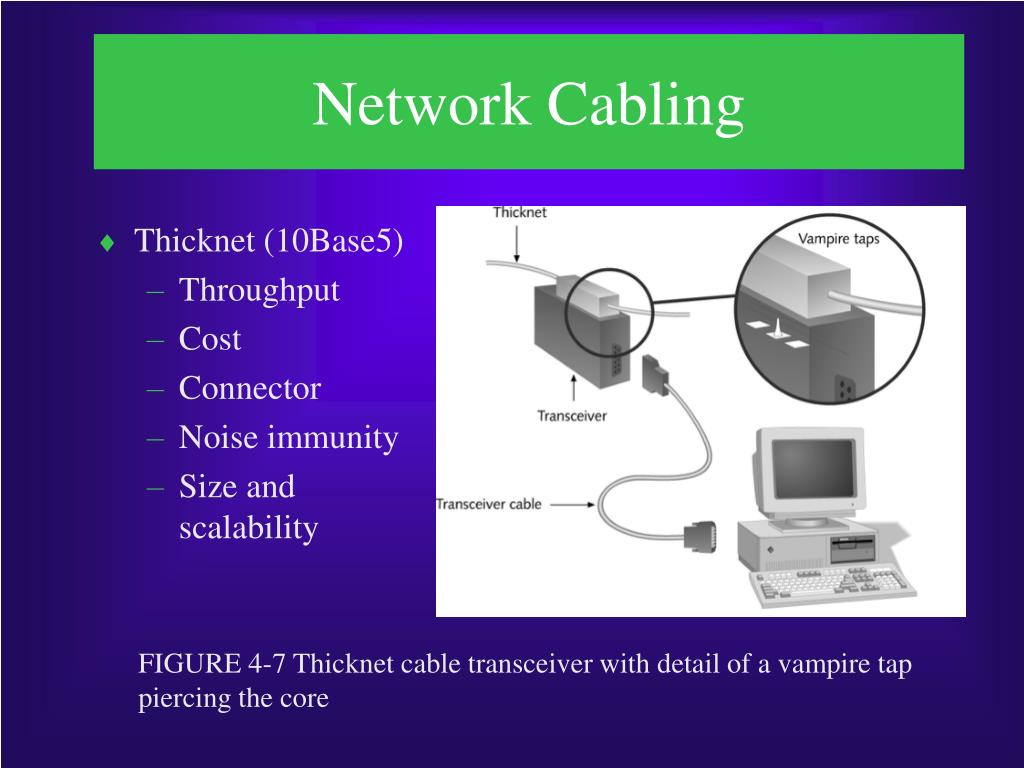 Network Cabling

♦ Thicknet (10Base5)
– Throughput
– Cost
– Connector
– Noise immunity
– Size and scalability

Thicknet

Vampire taps

Transceiver

Transceiver cable

FIGURE 4-7 Thicknet cable transceiver with detail of a vampire tap piercing the core